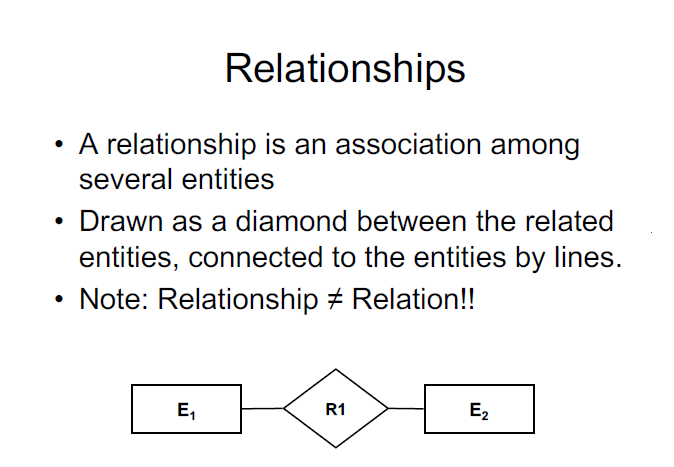 Relationships

• A relationship is an association among several entities

• Drawn as a diamond between the related entities, connected to the entities by lines.

• Note: Relationship ≠ Relation!!

$E_1$

R1

$E_2$